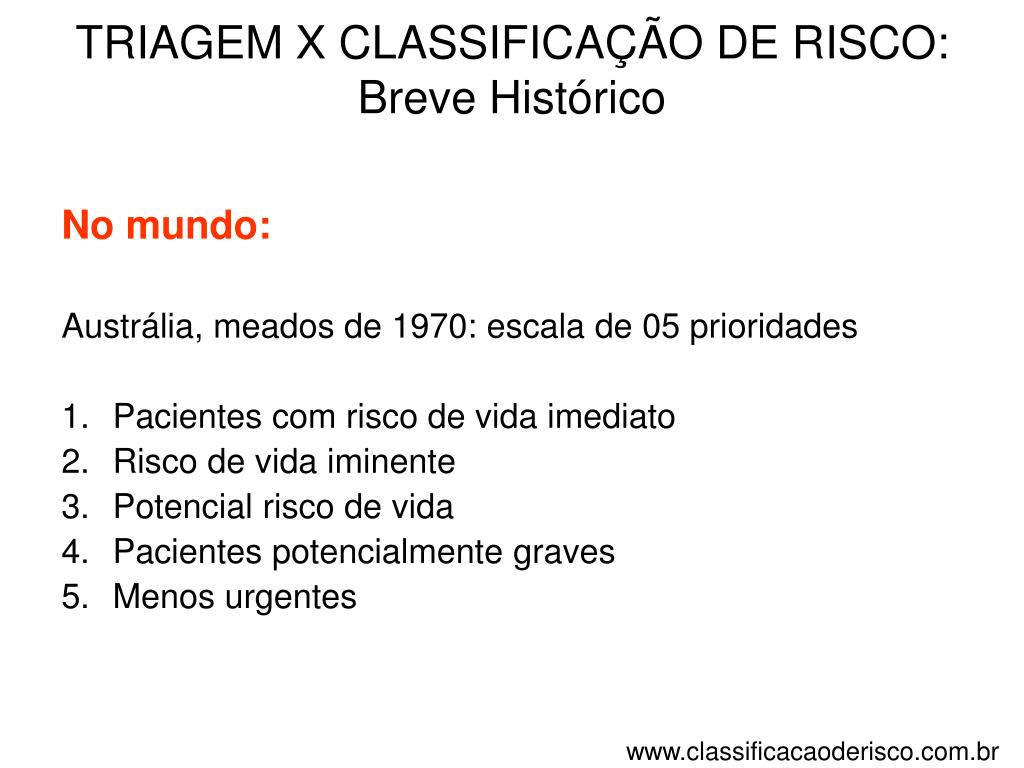 TRIAGEM X CLASSIFICAÇÃO DE RISCO:
Breve Histórico

No mundo:

Austrália, meados de 1970: escala de 05 prioridades

1. Pacientes com risco de vida imediato
2. Risco de vida iminente
3. Potencial risco de vida
4. Pacientes potencialmente graves
5. Menos urgentes

www.classificacaoderisco.com.br